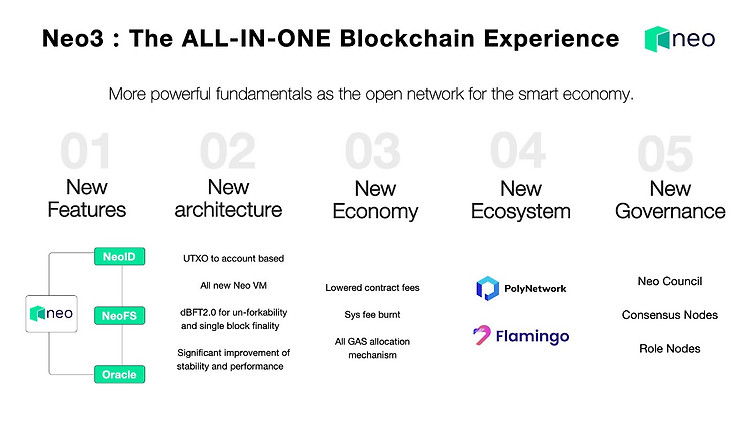 Neo3 : The ALL-IN-ONE Blockchain Experience

neo

More powerful fundamentals as the open network for the smart economy.

01
New Features

neo

NeoID

NeoFS

Oracle

02
New architecture

UTXO to account based

All new Neo VM

dBFT2.0 for un-forkability and single block finality

Significant improvement of stability and performance

03
New Economy

Lowered contract fees

Sys fee burnt

All GAS allocation mechanism

04
New Ecosystem

PolyNetwork

Flamingo

05
New Governance

Neo Council

Consensus Nodes

Role Nodes